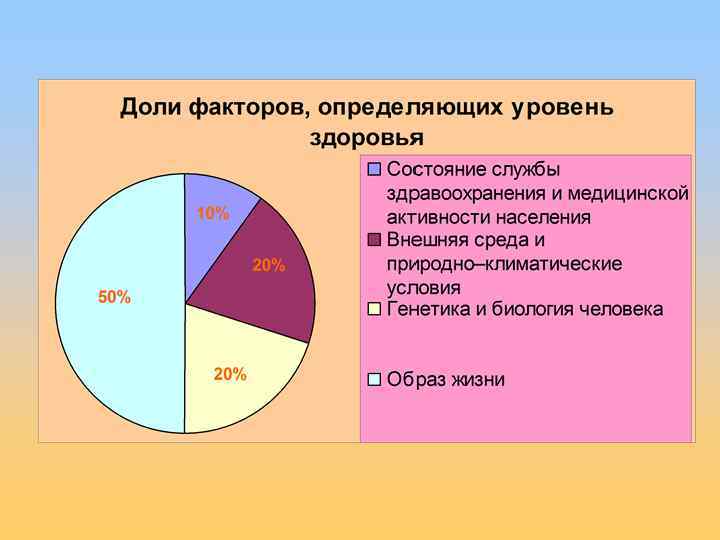 Доли факторов, определяющих уровень здоровья

10%
20%
20%
50%

Состояние службы здравоохранения и медицинской активности населения
Внешняя среда и природно–климатические условия
Генетика и биология человека
Образ жизни